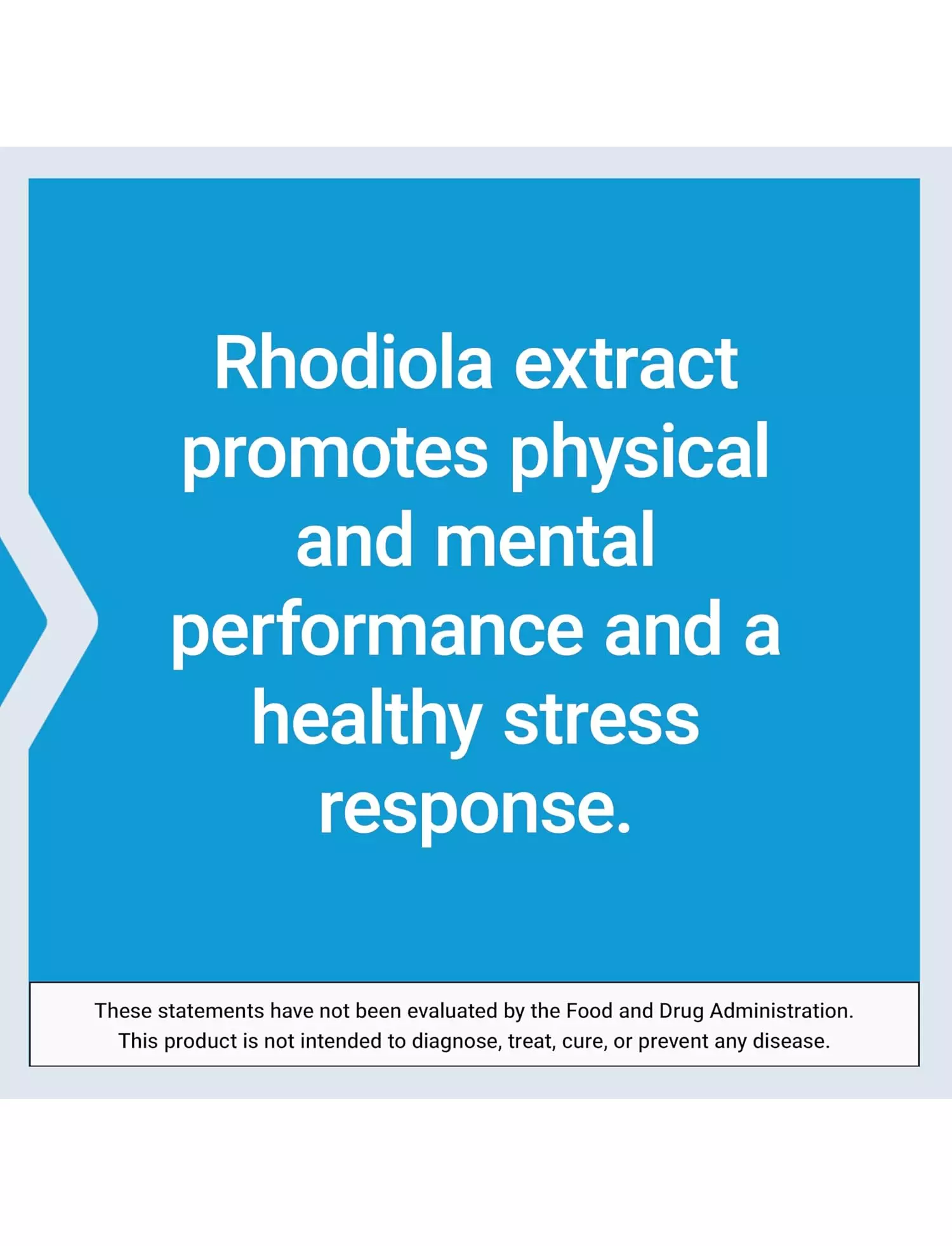 Rhodiola extract promotes physical and mental performance and a healthy stress response.

These statements have not been evaluated by the Food and Drug Administration. This product is not intended to diagnose, treat, cure, or prevent any disease.